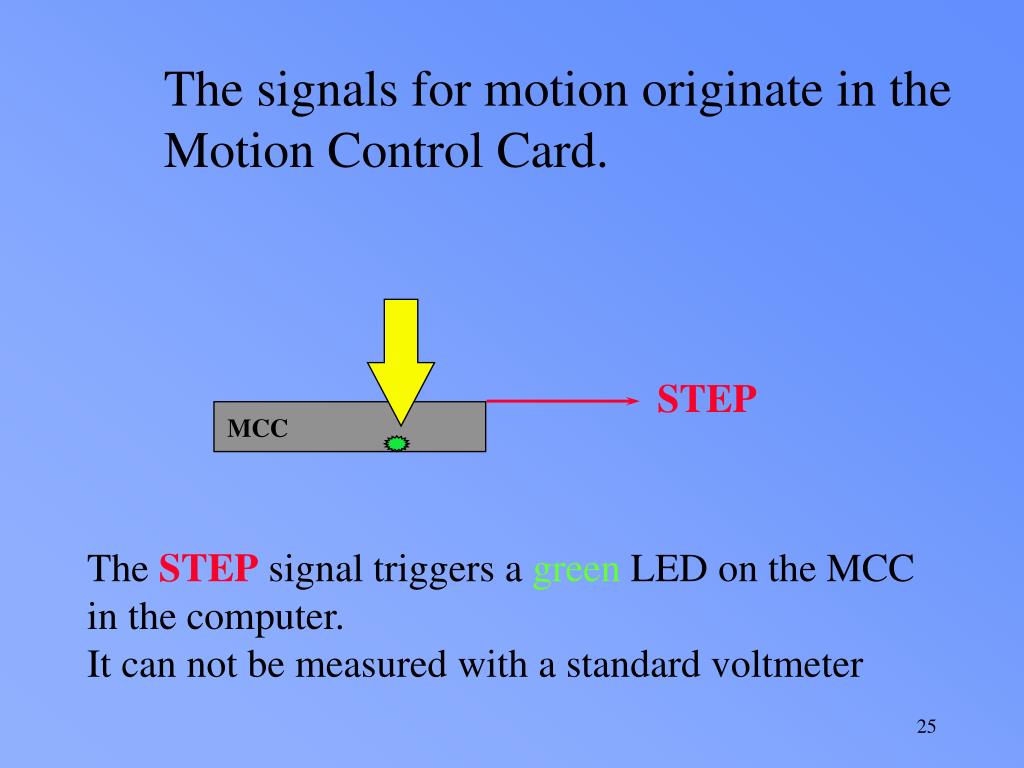 The signals for motion originate in the Motion Control Card.

MCC

STEP

The STEP signal triggers a green LED on the MCC in the computer.
It can not be measured with a standard voltmeter

25